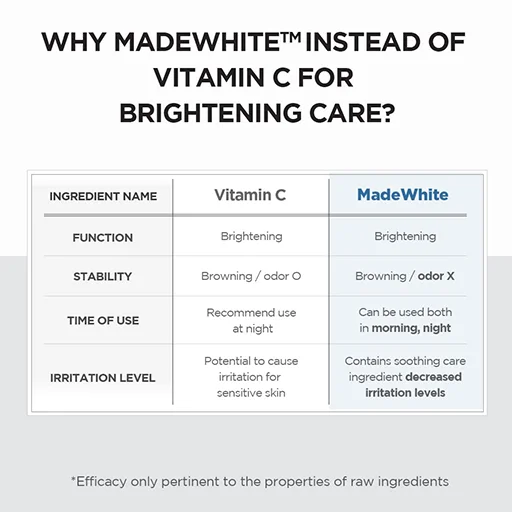 WHY MADEWHITE™ INSTEAD OF VITAMIN C FOR BRIGHTENING CARE?

| INGREDIENT NAME | Vitamin C | MadeWhite |
|---|---|---|
| FUNCTION | Brightening | Brightening |
| STABILITY | Browning / odor O | Browning / odor X |
| TIME OF USE | Recommend use at night | Can be used both in morning, night |
| IRRITATION LEVEL | Potential to cause irritation for sensitive skin | Contains soothing care ingredient decreased irritation levels |

*Efficacy only pertinent to the properties of raw ingredients